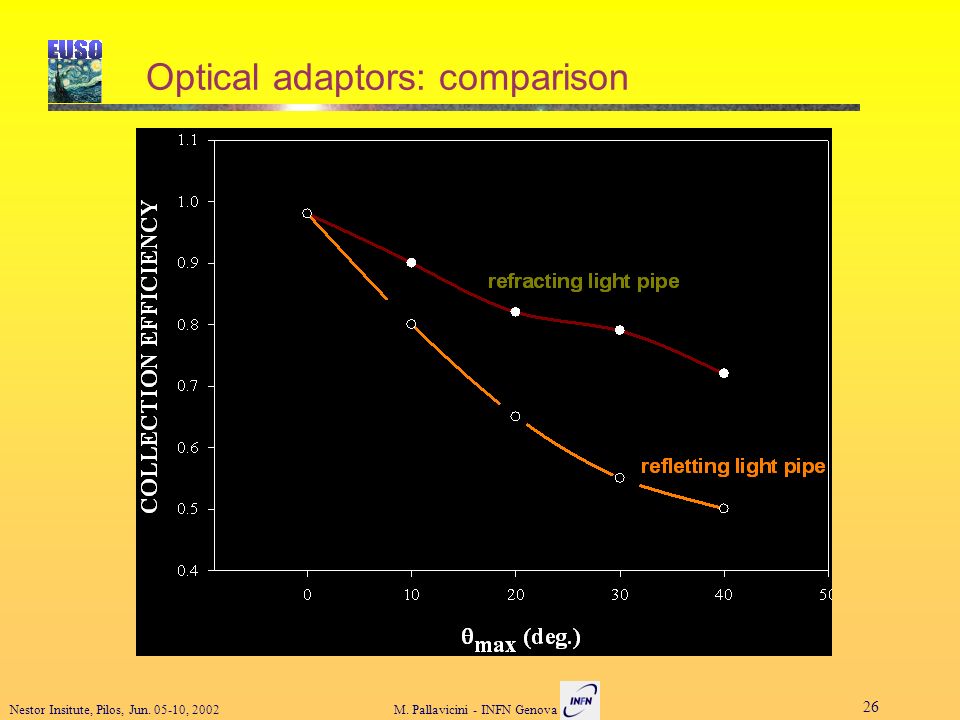 EUSO

Optical adaptors: comparison

COLLECTION EFFICIENCY

1.1
1.0
0.9
0.8
0.7
0.6
0.5
0.4

refracting light pipe

refletting light pipe

0
10
20
30
40
50

$\theta_{max}$ (deg.)

Nestor Insitute, Pilos, Jun. 05-10, 2002

M. Pallavicini - INFN Genova

INFN

26